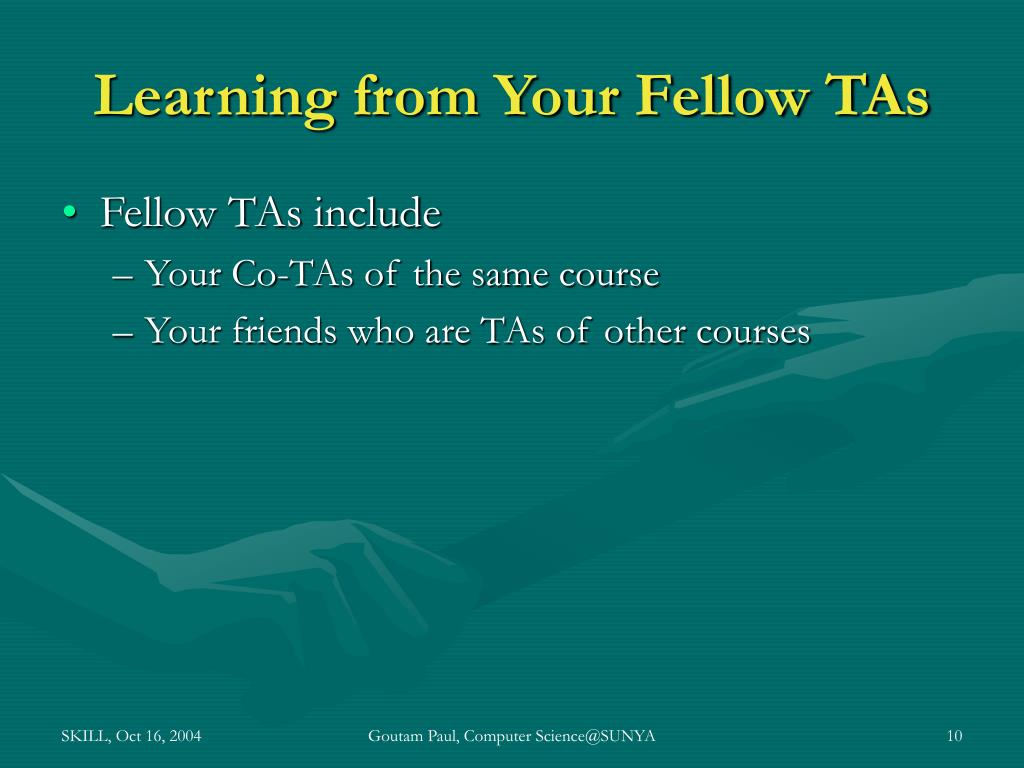 Learning from Your Fellow TAs

• Fellow TAs include
– Your Co-TAs of the same course
– Your friends who are TAs of other courses

SKILL, Oct 16, 2004

Goutam Paul, Computer Science@SUNYA

10